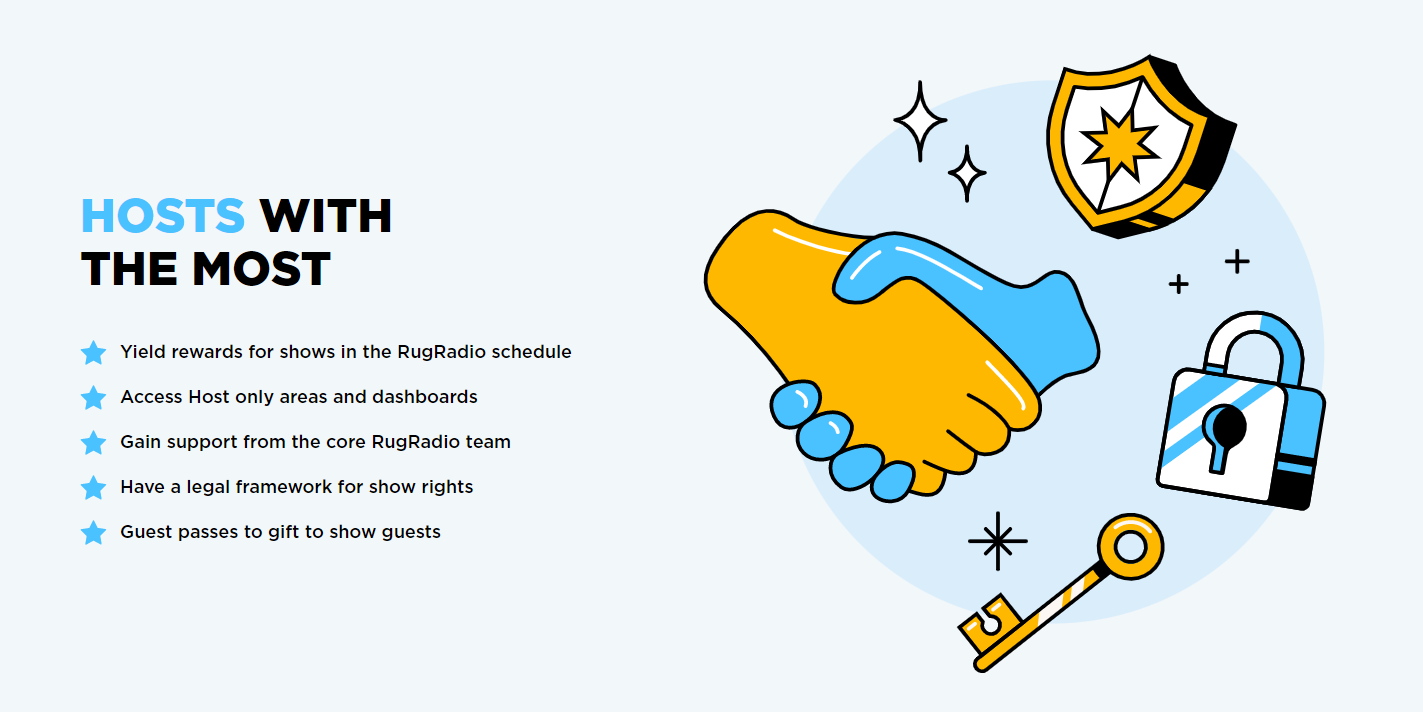 HOSTS WITH THE MOST

Yield rewards for shows in the RugRadio schedule

Access Host only areas and dashboards

Gain support from the core RugRadio team

Have a legal framework for show rights

Guest passes to gift to show guests